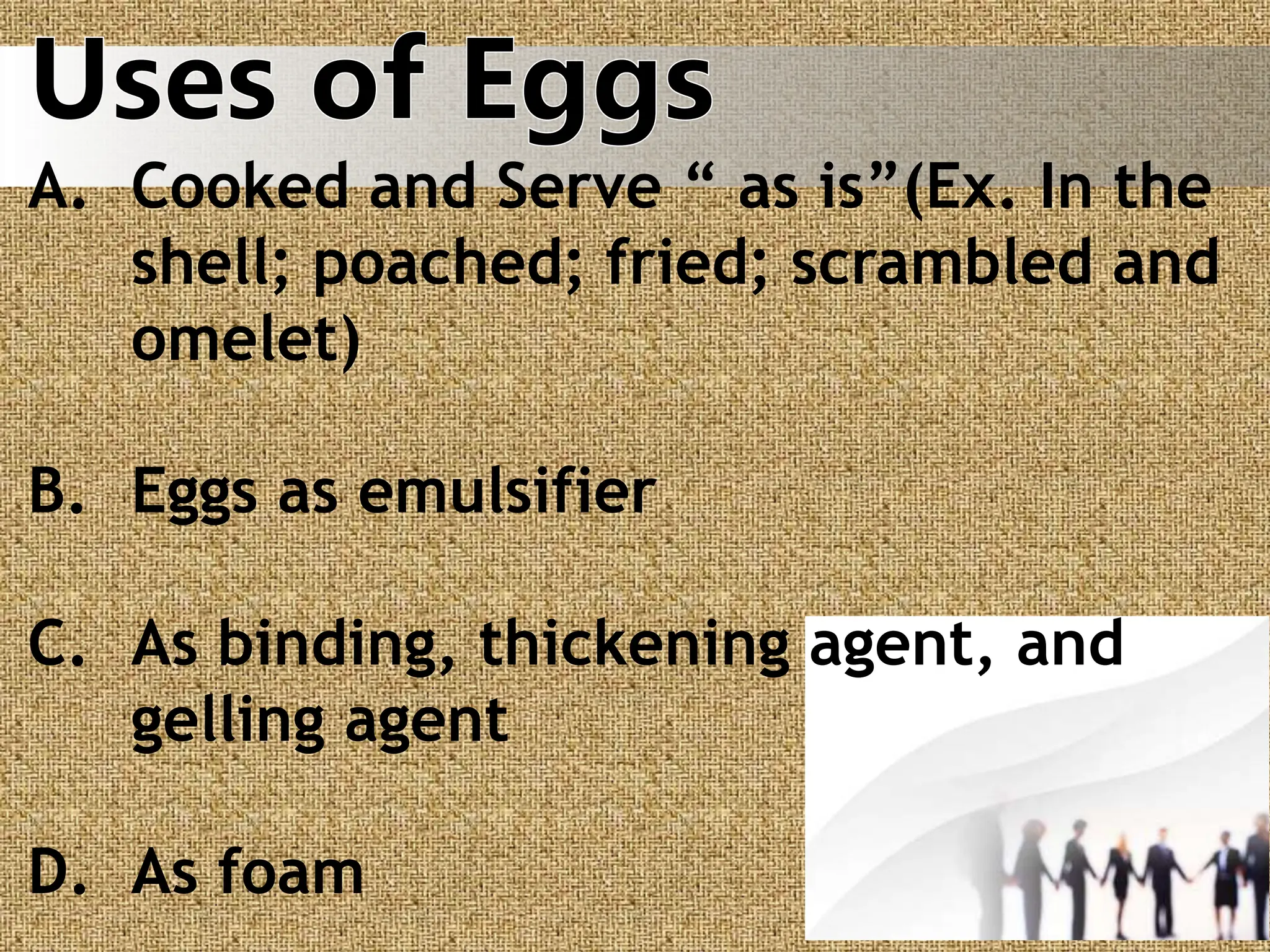 Uses of Eggs

A. Cooked and Serve “ as is”(Ex. In the shell; poached; fried; scrambled and omelet)

B. Eggs as emulsifier

C. As binding, thickening agent, and gelling agent

D. As foam